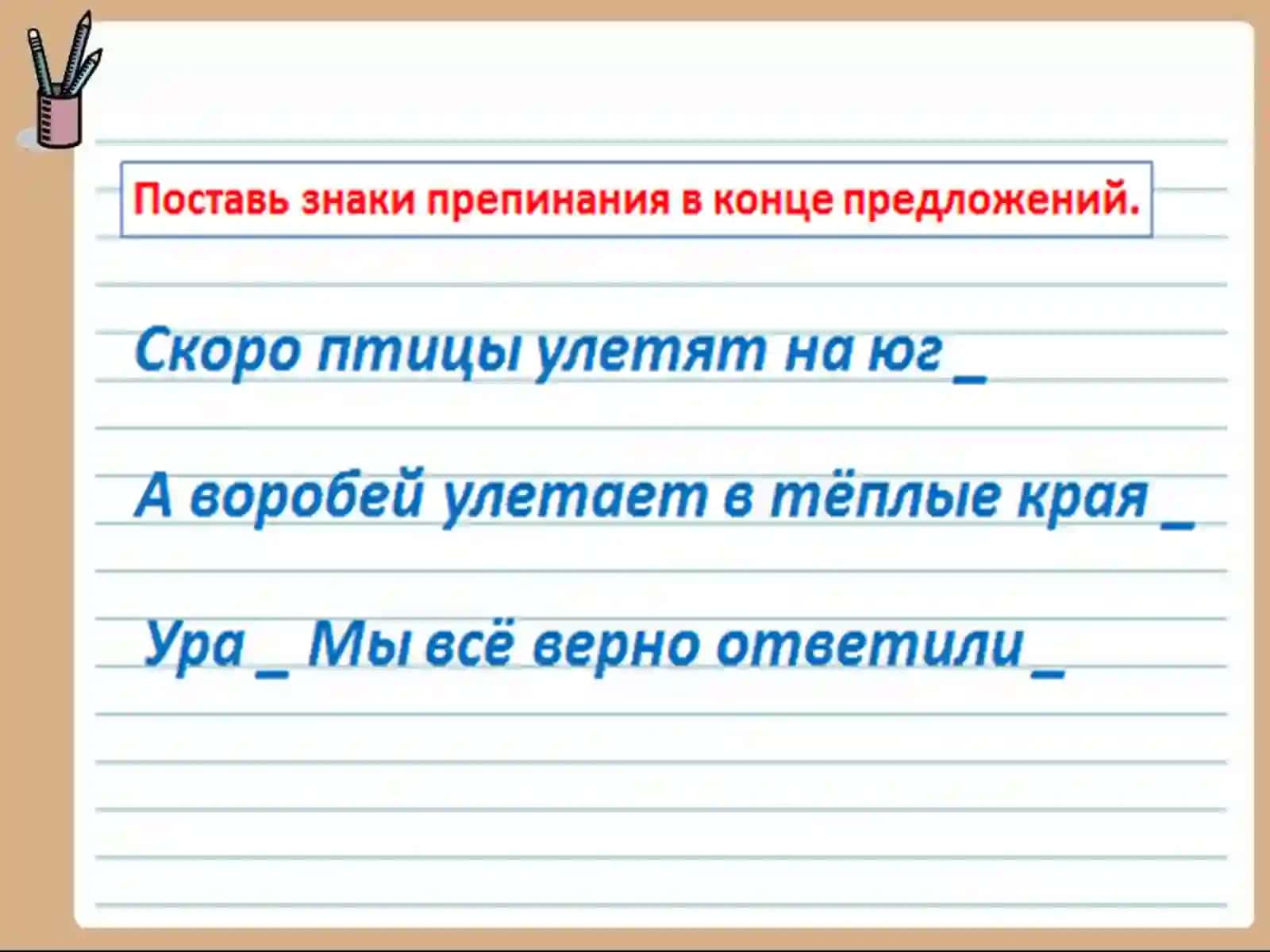 Поставь знаки препинания в конце предложений.

Скоро птицы улетят на юг _

А воробей улетает в тёплые края _

Ура _ Мы всё верно ответили _